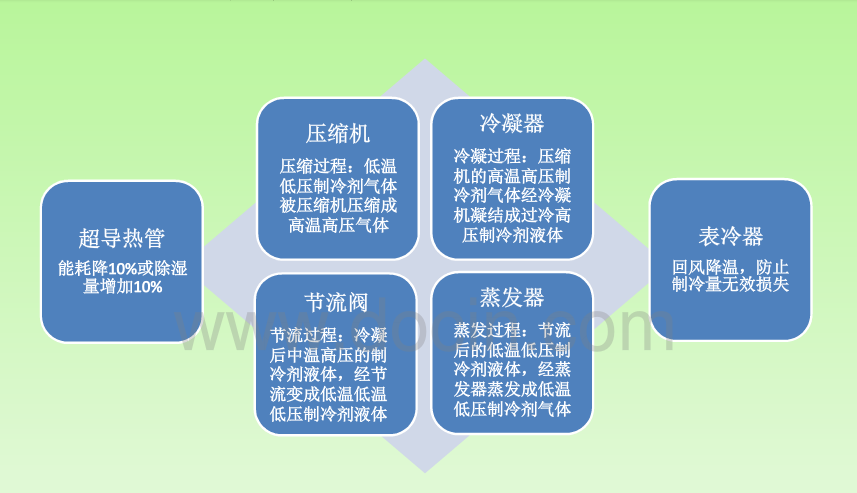 超导热管

能耗降10%或除湿量增加10%

压缩机

压缩过程：低温低压制冷剂气体被压缩机压缩成高温高压气体

冷凝器

冷凝过程：压缩机的高温高压制冷剂气体经冷凝机凝结成过冷高压制冷剂液体

节流阀

节流过程：冷凝后中温高压的制冷剂液体，经节流变成低温低温低压制冷剂液体

蒸发器

蒸发过程：节流后的低温低压制冷剂液体，经蒸发器蒸发成低温低压制冷剂气体

表冷器

回风降温，防止制冷量无效损失

www.docin.com